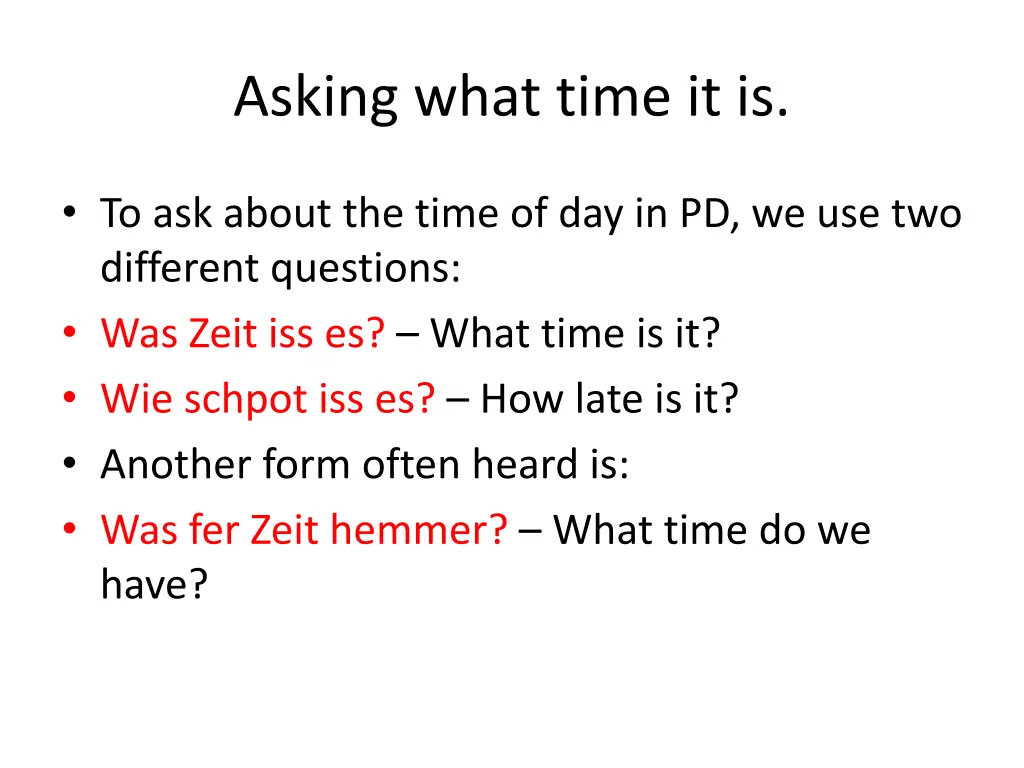 Asking what time it is.

• To ask about the time of day in PD, we use two different questions:
• Was Zeit iss es? – What time is it?
• Wie schpot iss es? – How late is it?
• Another form often heard is:
• Was fer Zeit hemmer? – What time do we have?